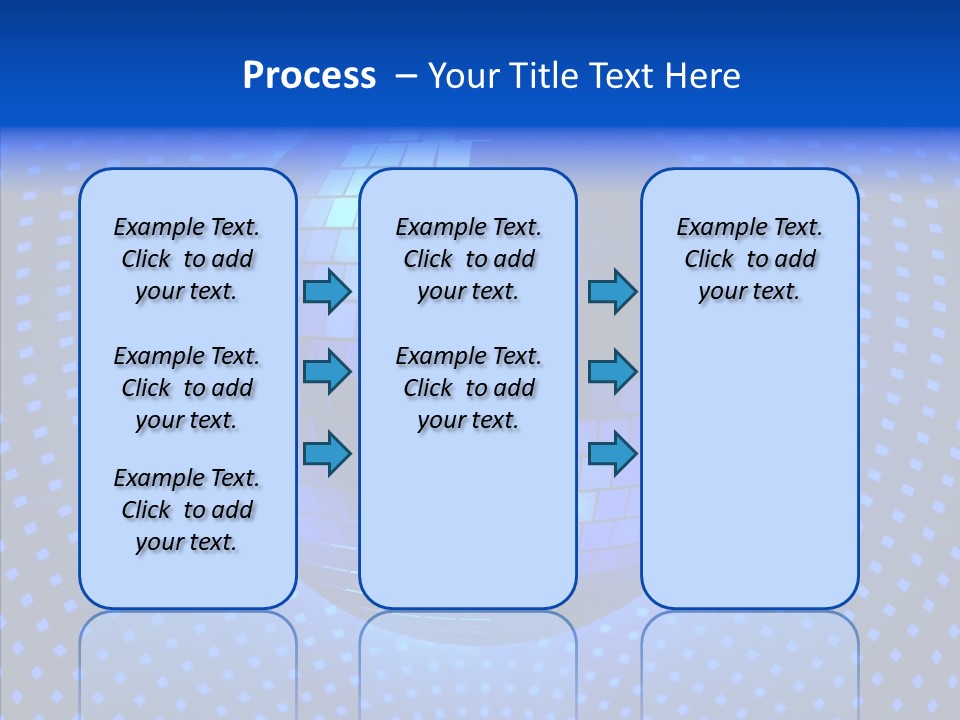 Process – Your Title Text Here

Example Text. Click to add your text.

Example Text. Click to add your text.

Example Text. Click to add your text.

Example Text. Click to add your text.

Example Text. Click to add your text.

Example Text. Click to add your text.